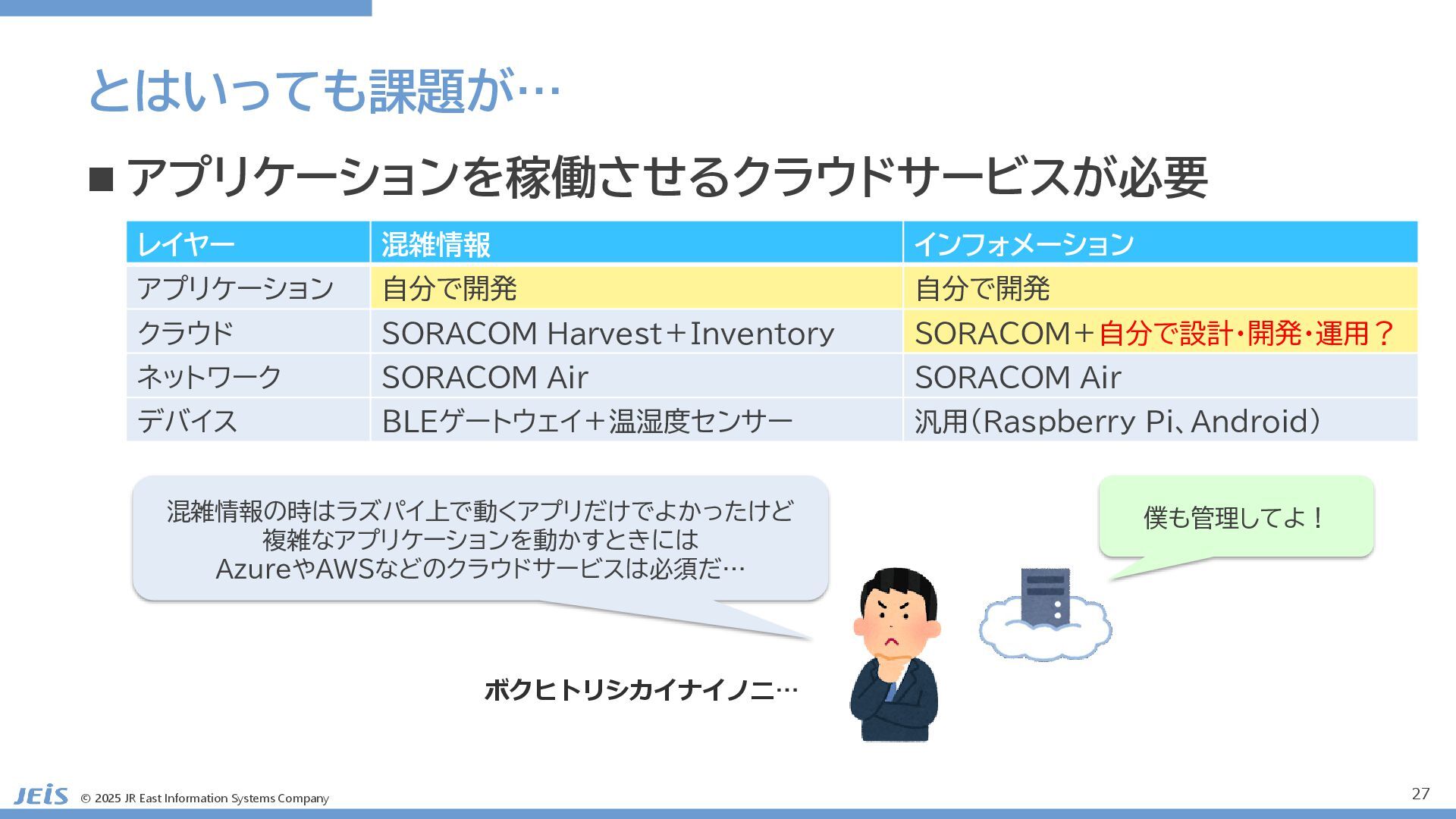 とはいっても課題が…

■ アプリケーションを稼働させるクラウドサービスが必要

| レイヤー | 混雑情報 | インフォメーション |
|---|---|---|
| アプリケーション | 自分で開発 | 自分で開発 |
| クラウド | SORACOM Harvest＋Inventory | SORACOM＋自分で設計・開発・運用？ |
| ネットワーク | SORACOM Air | SORACOM Air |
| デバイス | BLEゲートウェイ＋温湿度センサー | 汎用（Raspberry Pi、Android） |

混雑情報の時はラズパイ上で動くアプリだけでよかったけど
複雑なアプリケーションを動かすときには
AzureやAWSなどのクラウドサービスは必須だ…

僕も管理してよ！

ボクヒトリシカイナイノニ…

JEIS © 2025 JR East Information Systems Company

27